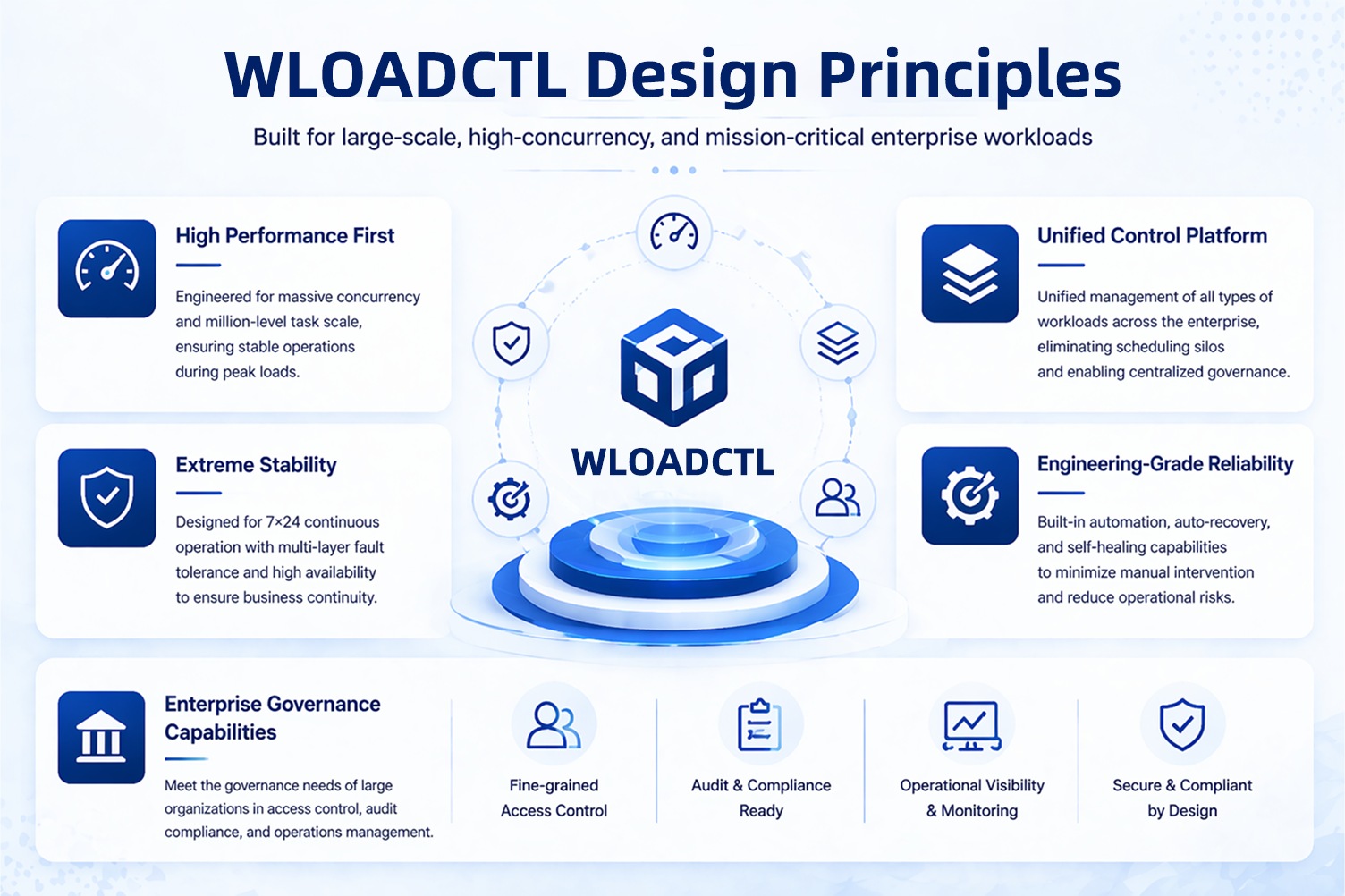 WLOADCTL Design Principles

Built for large-scale, high-concurrency, and mission-critical enterprise workloads

High Performance First

Engineered for massive concurrency and million-level task scale, ensuring stable operations during peak loads.

Extreme Stability

Designed for 7×24 continuous operation with multi-layer fault tolerance and high availability to ensure business continuity.

WLOADCTL

Unified Control Platform

Unified management of all types of workloads across the enterprise, eliminating scheduling silos and enabling centralized governance.

Engineering-Grade Reliability

Built-in automation, auto-recovery, and self-healing capabilities to minimize manual intervention and reduce operational risks.

Enterprise Governance Capabilities

Meet the governance needs of large organizations in access control, audit compliance, and operations management.

Fine-grained Access Control

Audit & Compliance Ready

Operational Visibility & Monitoring

Secure & Compliant by Design